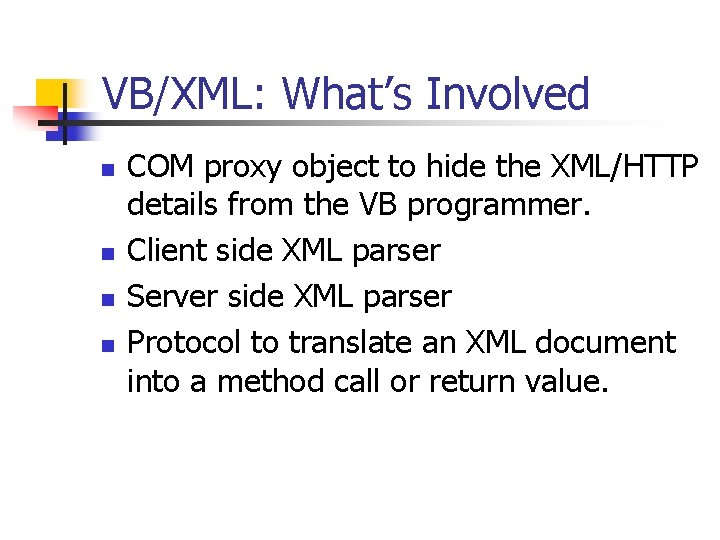 VB/XML: What's Involved

- COM proxy object to hide the XML/HTTP details from the VB programmer.
- Client side XML parser
- Server side XML parser
- Protocol to translate an XML document into a method call or return value.